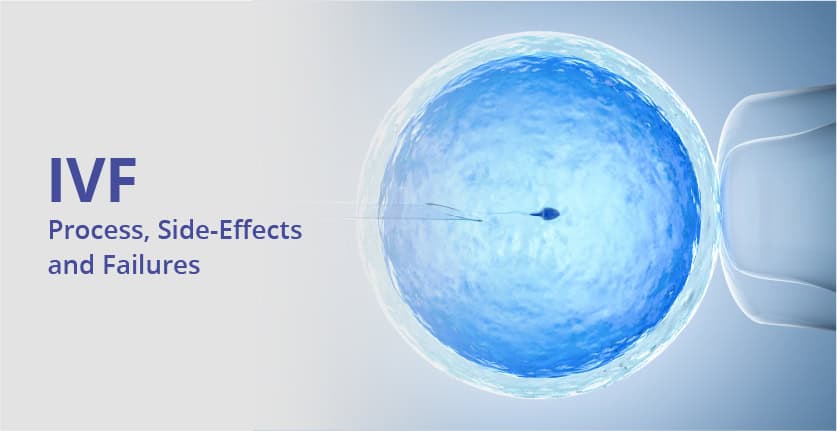 IVF

Process, Side-Effects and Failures